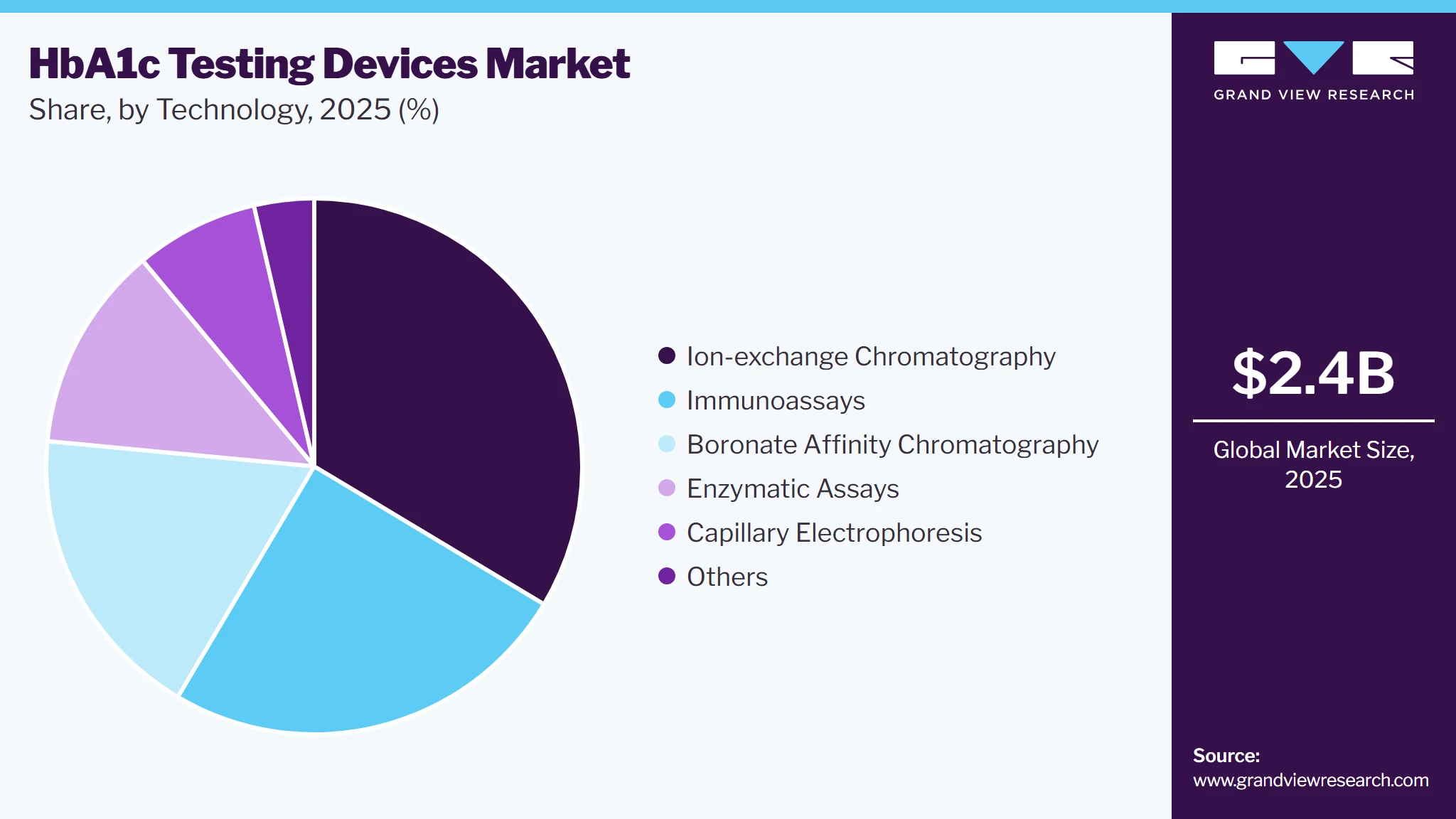 HbA1c Testing Devices Market
Share, by Technology, 2025 (%)

Ion-exchange Chromatography
Immunoassays
Boronate Affinity Chromatography
Enzymatic Assays
Capillary Electrophoresis
Others

GRAND VIEW RESEARCH

$2.4B

Global Market Size, 2025

Source:
www.grandviewresearch.com